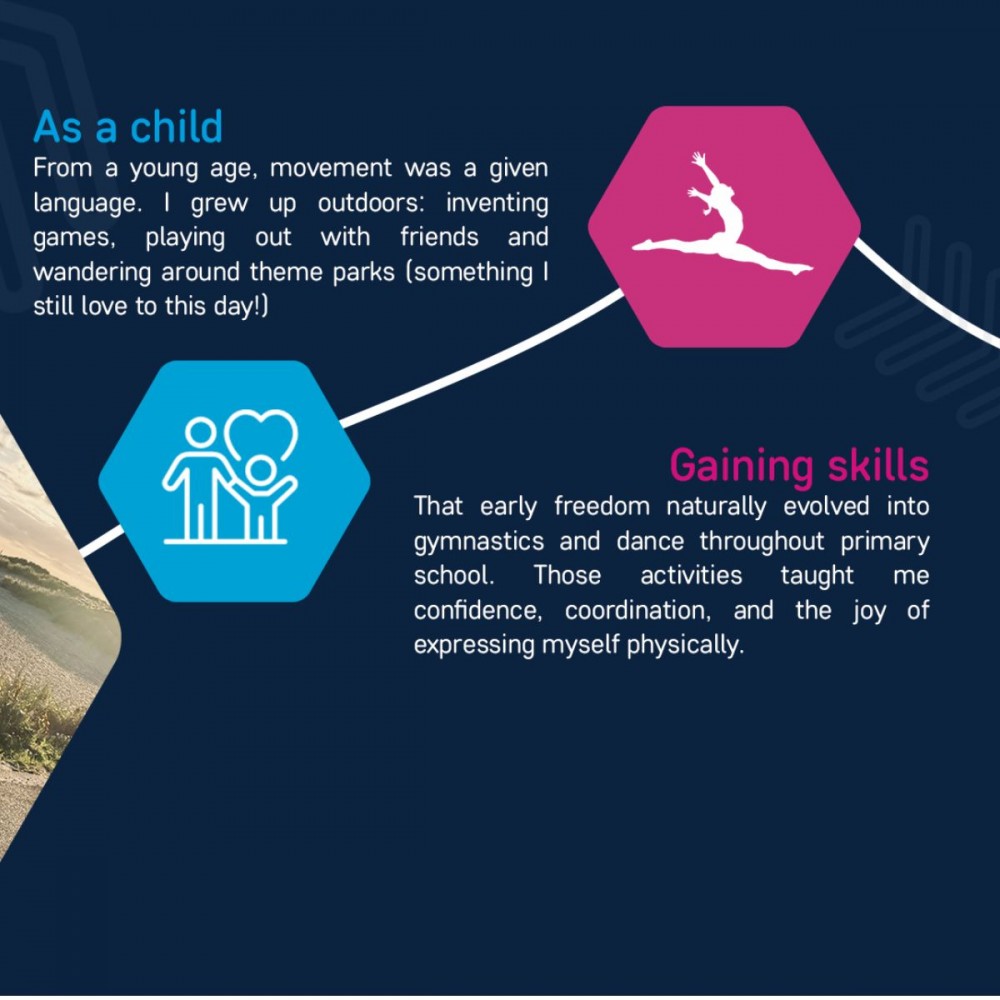 As a child
From a young age, movement was a given language. I grew up outdoors: inventing games, playing out with friends and wandering around theme parks (something I still love to this day!)

Gaining skills
That early freedom naturally evolved into gymnastics and dance throughout primary school. Those activities taught me confidence, coordination, and the joy of expressing myself physically.